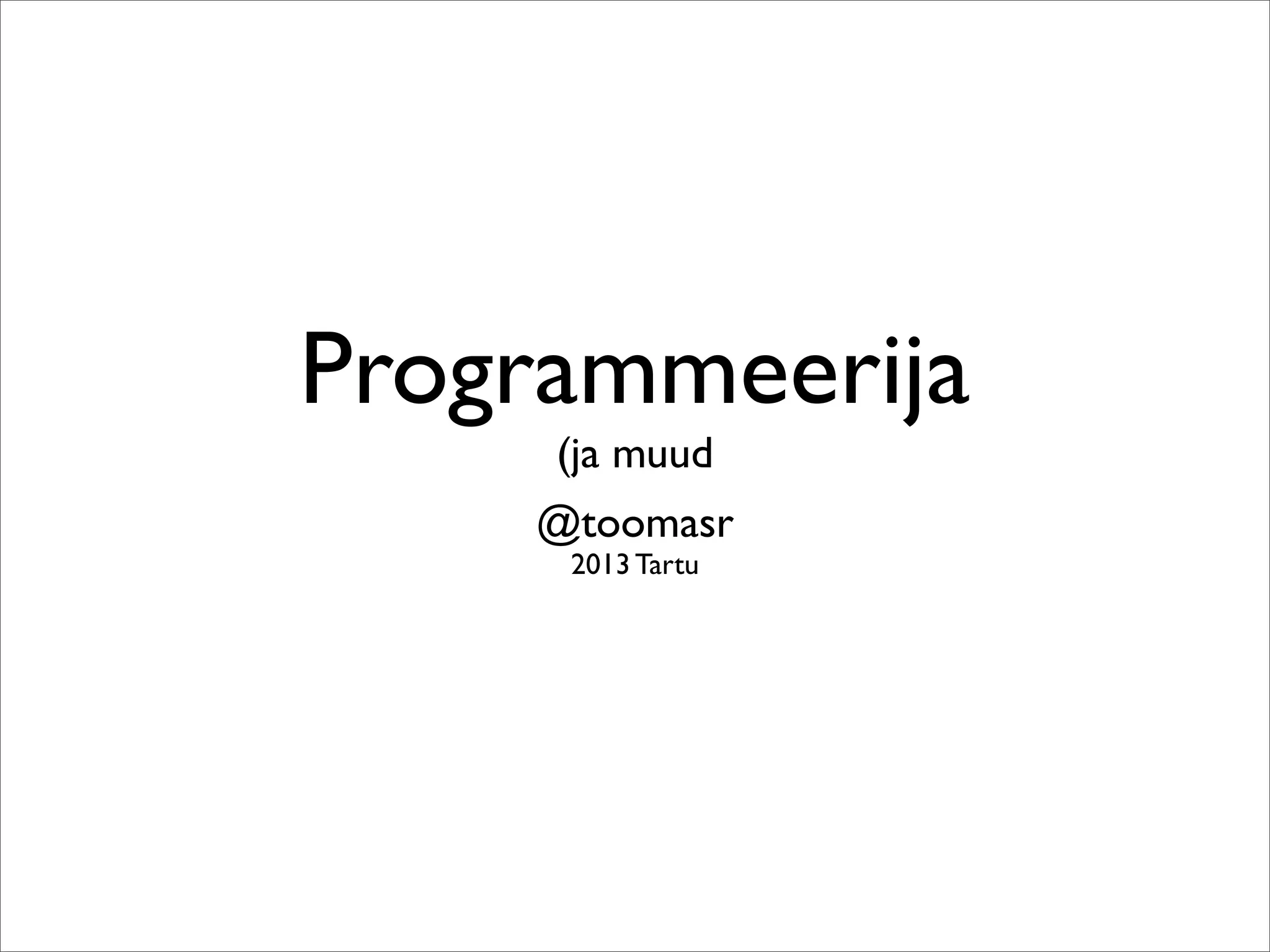 Programmeerija

(ja muud

@toomasr
2013 Tartu